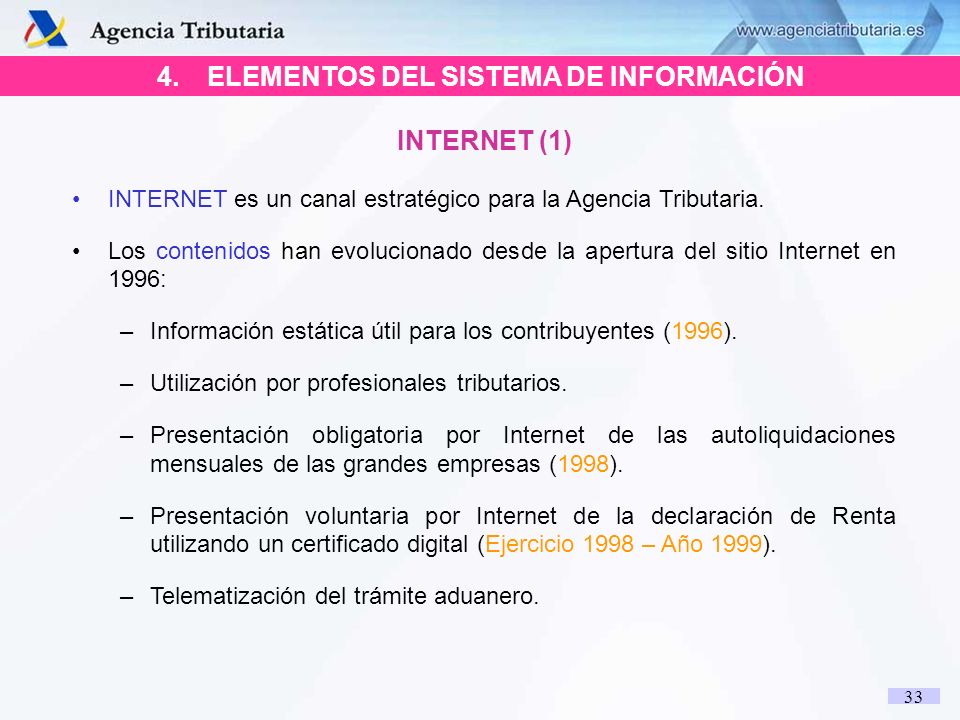 Agencia Tributaria

www.agenciatributaria.es

4. ELEMENTOS DEL SISTEMA DE INFORMACIÓN

INTERNET (1)

• INTERNET es un canal estratégico para la Agencia Tributaria.

• Los contenidos han evolucionado desde la apertura del sitio Internet en 1996:

– Información estática útil para los contribuyentes (1996).

– Utilización por profesionales tributarios.

– Presentación obligatoria por Internet de las autoliquidaciones mensuales de las grandes empresas (1998).

– Presentación voluntaria por Internet de la declaración de Renta utilizando un certificado digital (Ejercicio 1998 – Año 1999).

– Telematización del trámite aduanero.

33